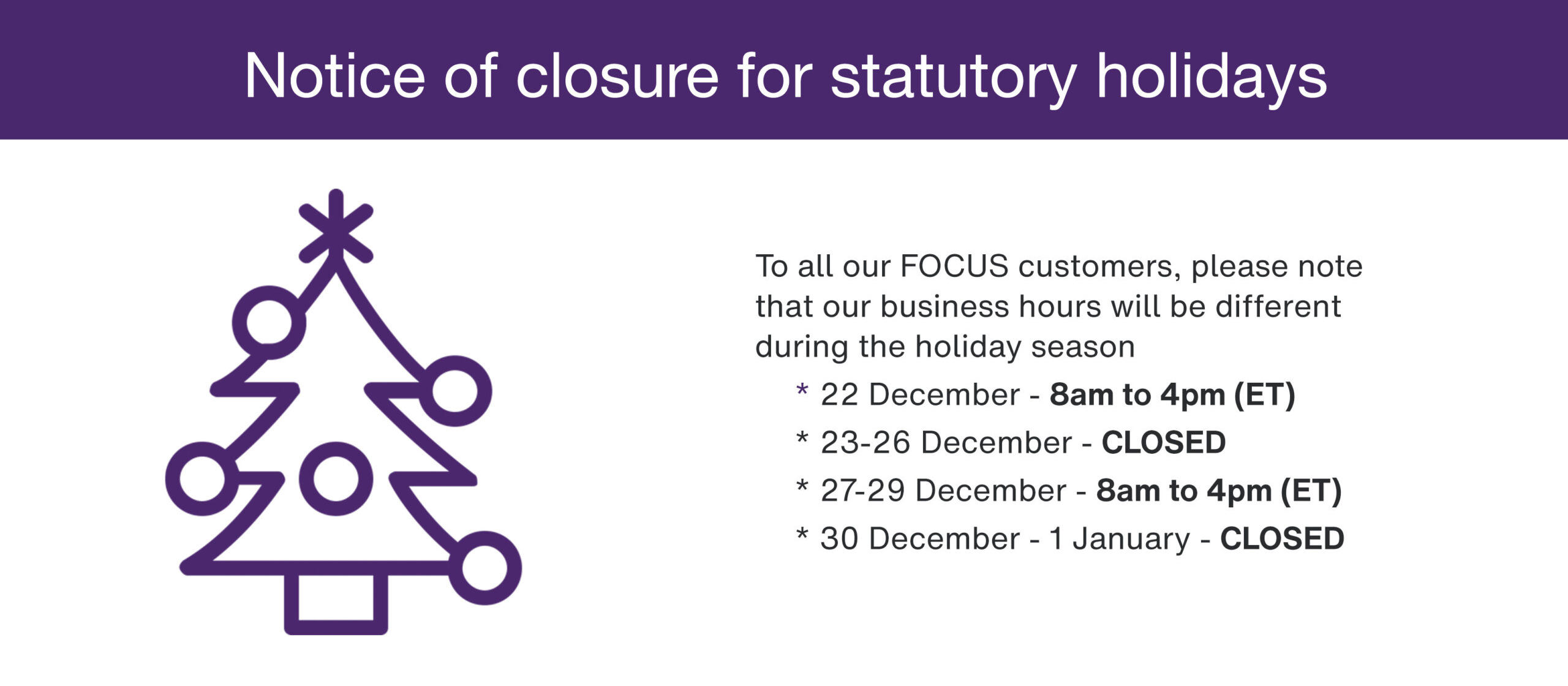 Notice of closure for statutory holidays

To all our FOCUS customers, please note that our business hours will be different during the holiday season

* 22 December - 8am to 4pm (ET)
* 23-26 December - CLOSED
* 27-29 December - 8am to 4pm (ET)
* 30 December - 1 January - CLOSED